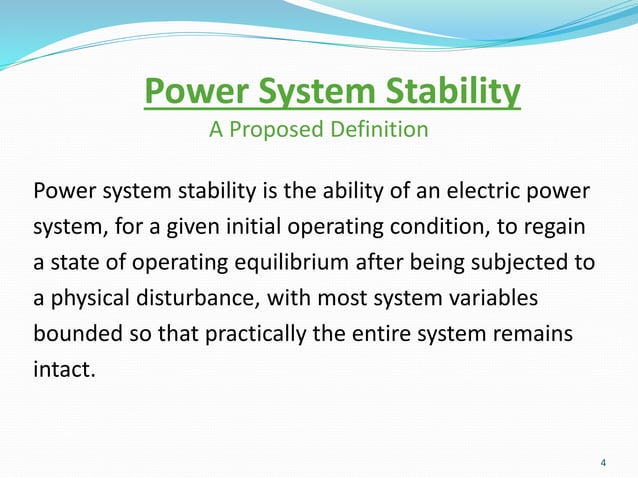 Power System Stability

A Proposed Definition

Power system stability is the ability of an electric power system, for a given initial operating condition, to regain a state of operating equilibrium after being subjected to a physical disturbance, with most system variables bounded so that practically the entire system remains intact.

4